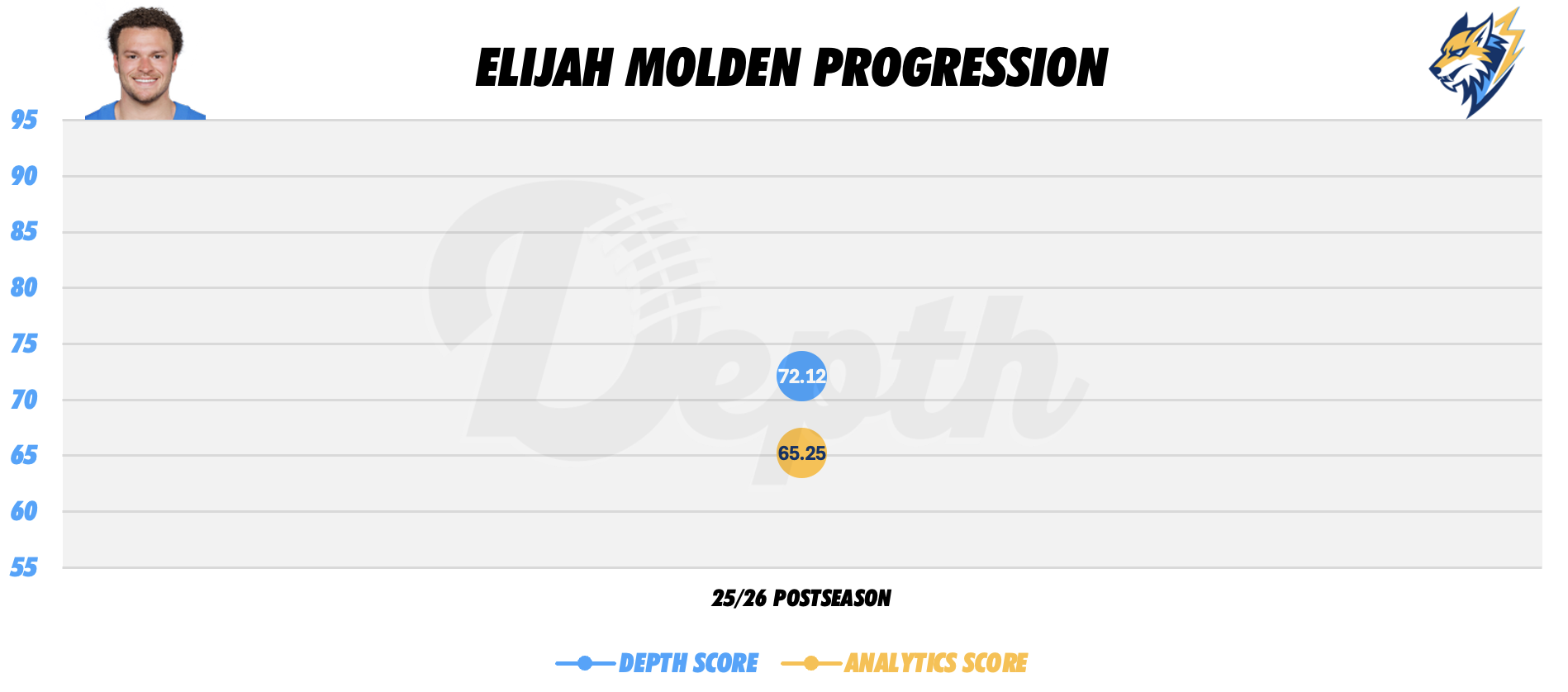 ELIJAH MOLDEN PROGRESSION

95
90
85
80
75
70
65
60
55

Depth

72.12
65.25

25/26 POSTSEASON

DEPTH SCORE ANALYTICS SCORE